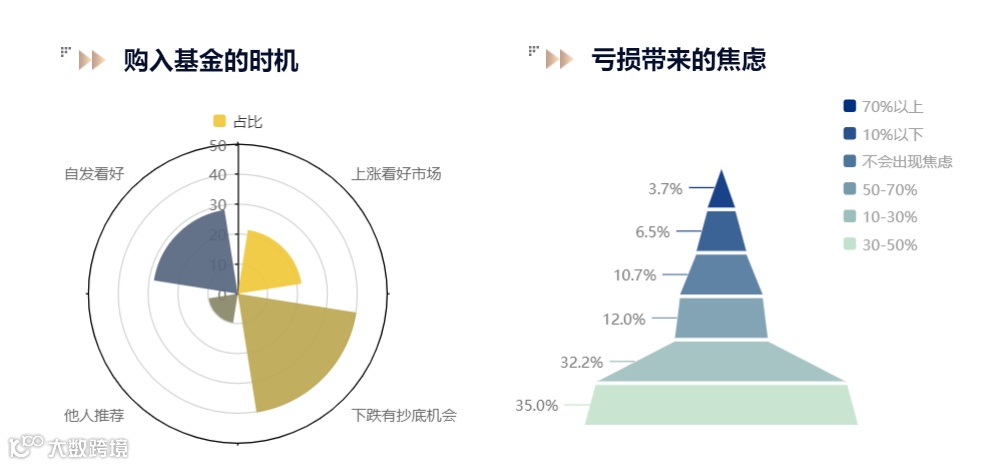 购入基金的时机

占比

50
40
30
20
10
0

自发看好
上涨看好市场
他人推荐
下跌有抄底机会

亏损带来的焦虑

70%以上
10%以下
不会出现焦虑
50-70%
10-30%
30-50%

3.7%
6.5%
10.7%
12.0%
32.2%
35.0%

大数跨境